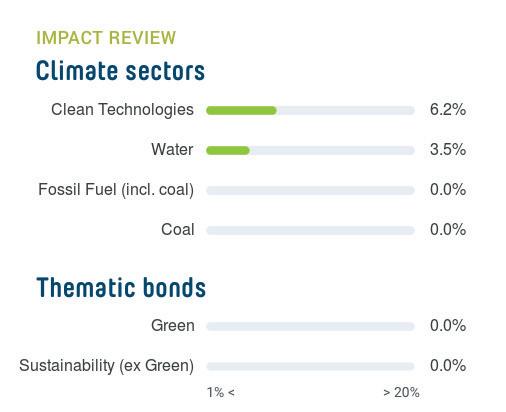 IMPACT REVIEW

Climate sectors

Clean Technologies 6.2%

Water 3.5%

Fossil Fuel (incl. coal) 0.0%

Coal 0.0%

Thematic bonds

Green 0.0%

Sustainability (ex Green) 0.0%

1% < > 20%